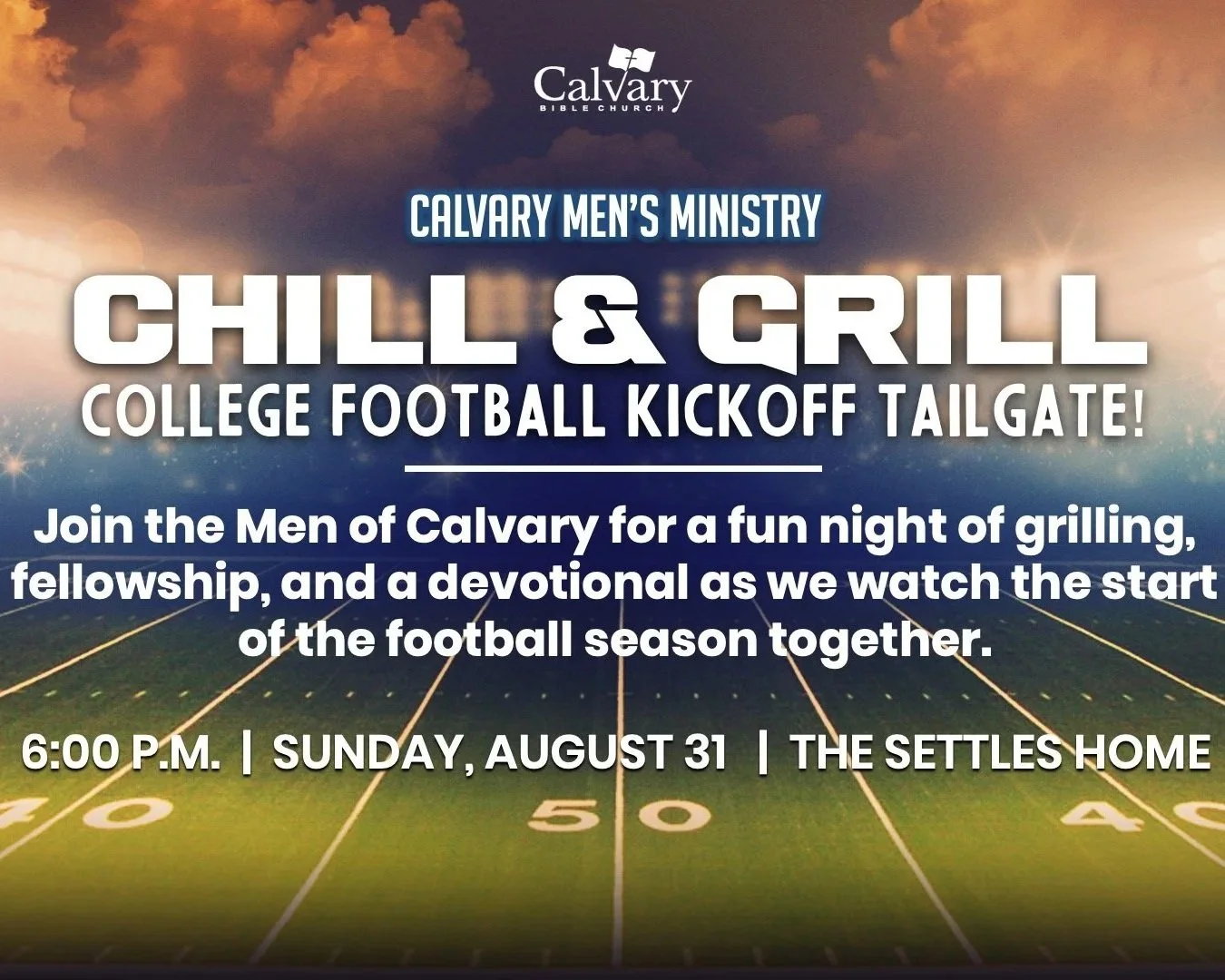 Calvary
BIBLE CHURCH

CALVARY MEN'S MINISTRY

CHILL & GRILL

COLLEGE FOOTBALL KICKOFF TAILGATE!

Join the Men of Calvary for a fun night of grilling, fellowship, and a devotional as we watch the start of the football season together.

6:00 P.M. | SUNDAY, AUGUST 31 | THE SETTLES HOME

40 50 40